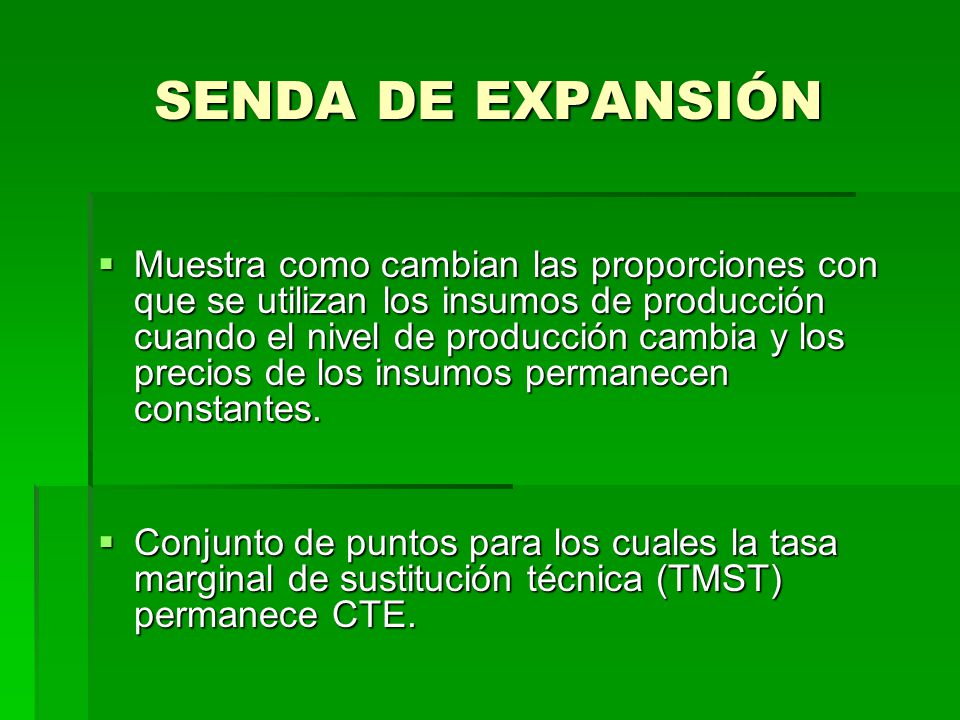 SENDA DE EXPANSIÓN

▪ Muestra como cambian las proporciones con que se utilizan los insumos de producción cuando el nivel de producción cambia y los precios de los insumos permanecen constantes.

▪ Conjunto de puntos para los cuales la tasa marginal de sustitución técnica (TMST) permanece CTE.